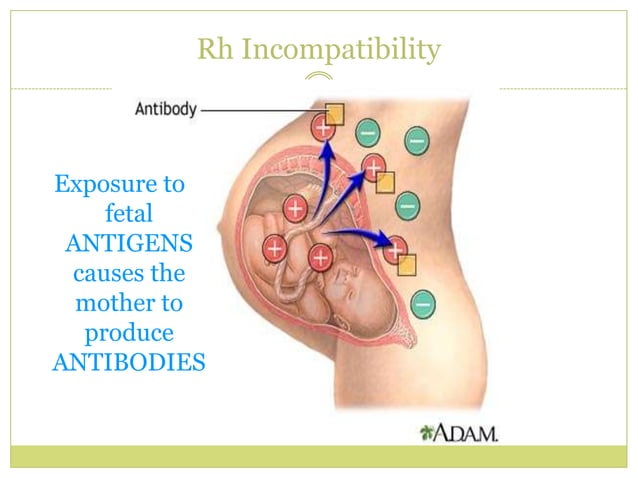 Rh Incompatibility

Antibody

Exposure to fetal ANTIGENS causes the mother to produce ANTIBODIES

A.D.A.M.